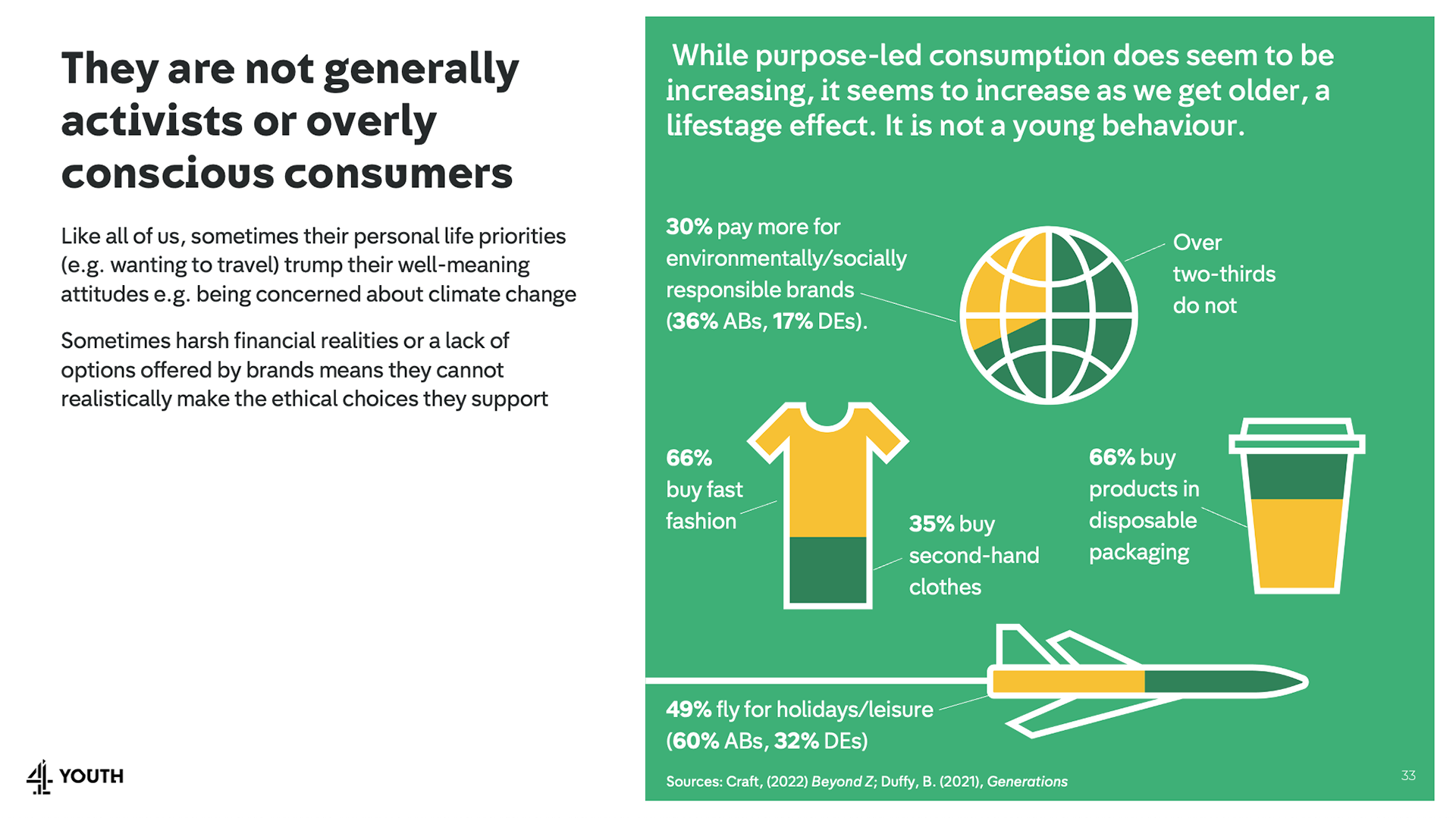 They are not generally activists or overly conscious consumers

Like all of us, sometimes their personal life priorities (e.g. wanting to travel) trump their well-meaning attitudes e.g. being concerned about climate change

Sometimes harsh financial realities or a lack of options offered by brands means they cannot realistically make the ethical choices they support

4 YOUTH

While purpose-led consumption does seem to be increasing, it seems to increase as we get older, a lifestage effect. It is not a young behaviour.

30% pay more for environmentally/socially responsible brands (36% ABs, 17% DEs).

Over two-thirds do not

66% buy fast fashion

35% buy second-hand clothes

66% buy products in disposable packaging

49% fly for holidays/leisure (60% ABs, 32% DEs)

Sources: Craft, (2022) Beyond Z; Duffy, B. (2021), Generations

33